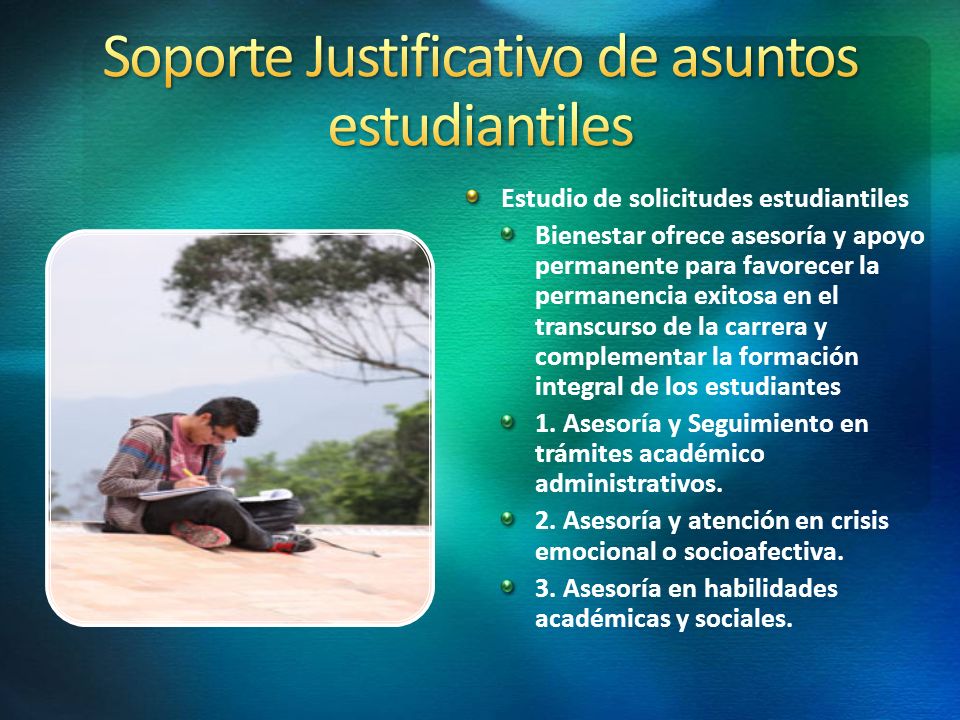 Soporte Justificativo de asuntos estudiantiles

Estudio de solicitudes estudiantiles

Bienestar ofrece asesoría y apoyo permanente para favorecer la permanencia exitosa en el transcurso de la carrera y complementar la formación integral de los estudiantes

1. Asesoría y Seguimiento en trámites académico administrativos.

2. Asesoría y atención en crisis emocional o socioafectiva.

3. Asesoría en habilidades académicas y sociales.